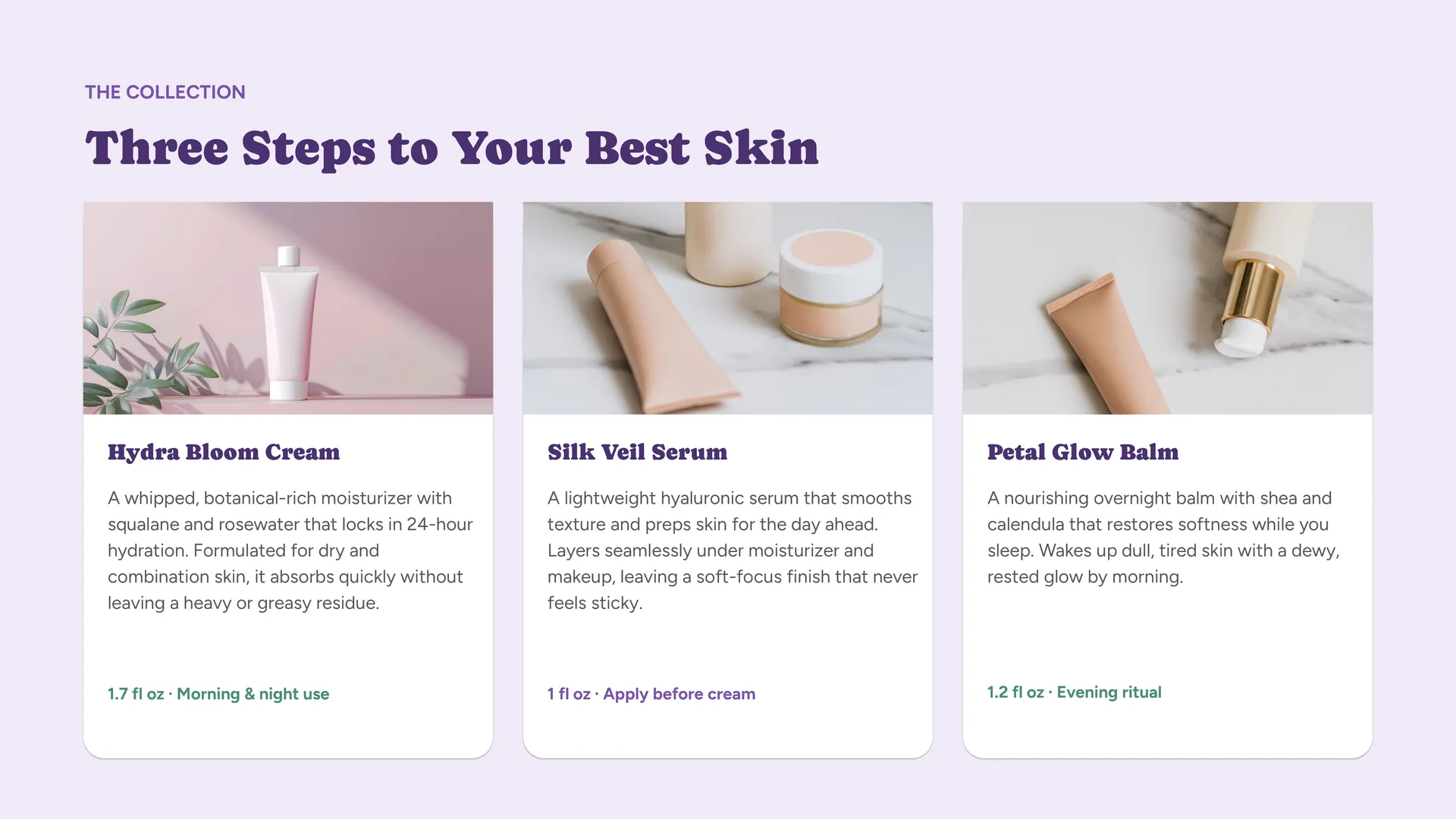 THE COLLECTION

Three Steps to Your Best Skin

Hydra Bloom Cream

A whipped, botanical-rich moisturizer with squalane and rosewater that locks in 24-hour hydration. Formulated for dry and combination skin, it absorbs quickly without leaving a heavy or greasy residue.

1.7 fl oz · Morning & night use

Silk Veil Serum

A lightweight hyaluronic serum that smooths texture and preps skin for the day ahead. Layers seamlessly under moisturizer and makeup, leaving a soft-focus finish that never feels sticky.

1 fl oz · Apply before cream

Petal Glow Balm

A nourishing overnight balm with shea and calendula that restores softness while you sleep. Wakes up dull, tired skin with a dewy, rested glow by morning.

1.2 fl oz · Evening ritual